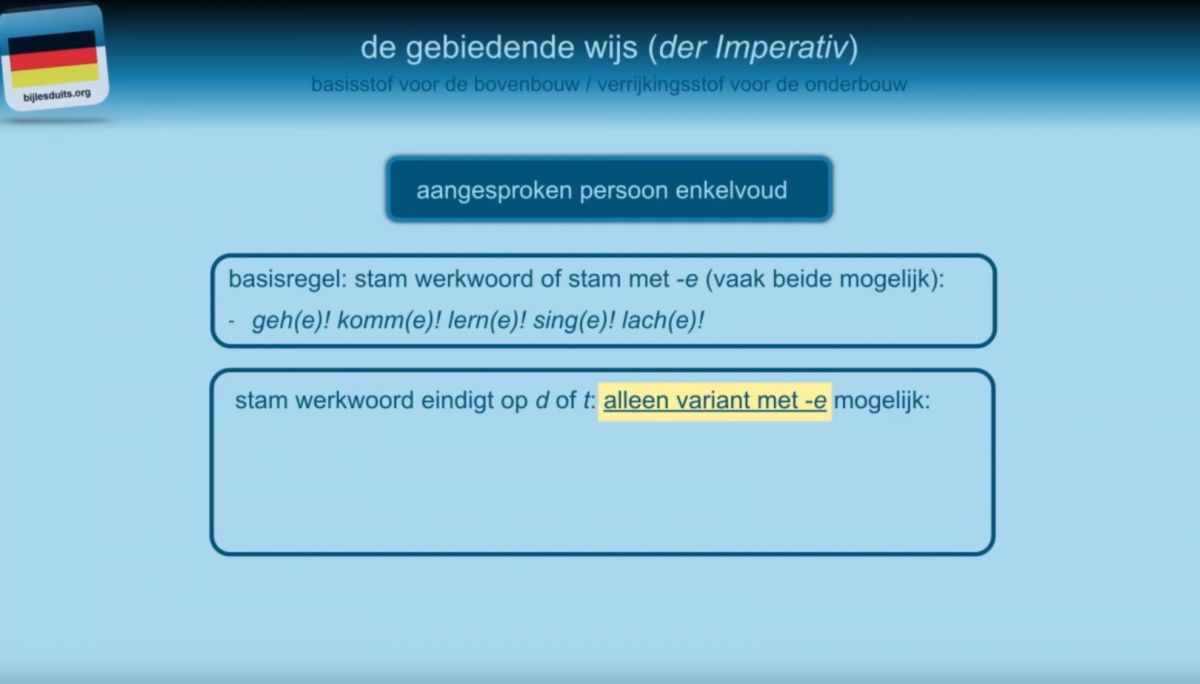 bijlesduits.org

de gebiedende wijs (der Imperativ)

basisstof voor de bovenbouw / verrijkingsstof voor de onderbouw

aangesproken persoon enkelvoud

basisregel: stam werkwoord of stam met -e (vaak beide mogelijk):

- geh(e)! komm(e)! lern(e)! sing(e)! lach(e)!

stam werkwoord eindigt op d of t: alleen variant met -e mogelijk: